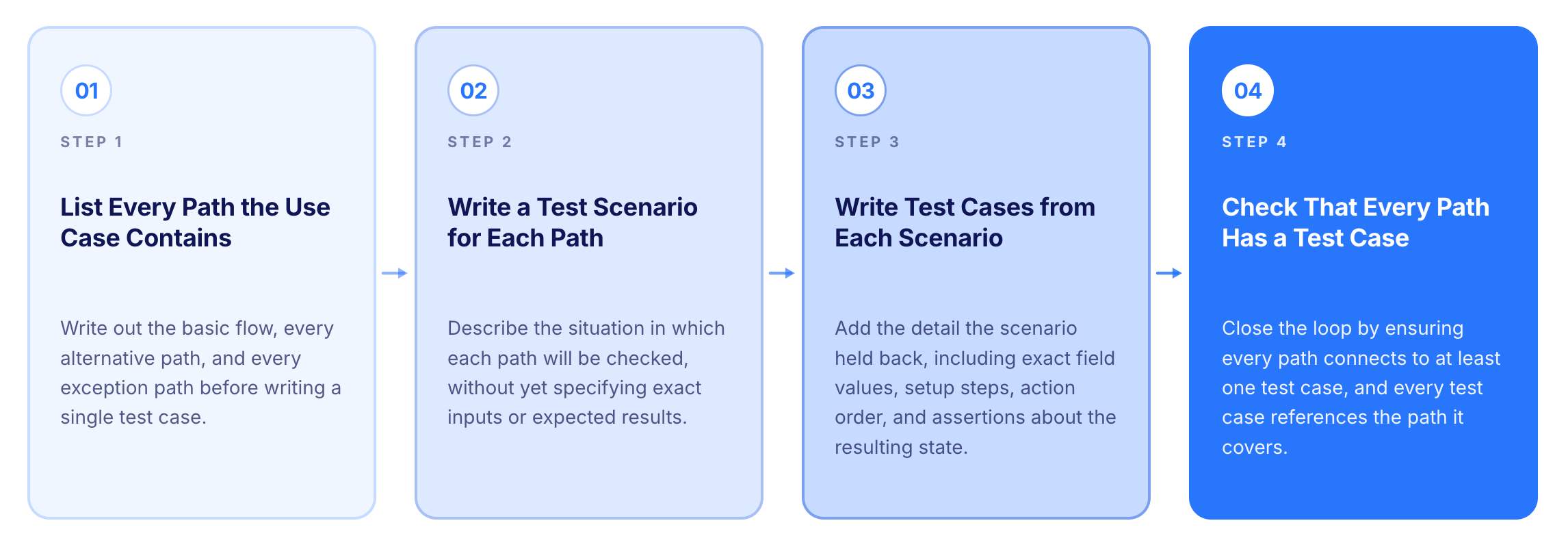 01

STEP 1

List Every Path the Use Case Contains

Write out the basic flow, every alternative path, and every exception path before writing a single test case.

02

STEP 2

Write a Test Scenario for Each Path

Describe the situation in which each path will be checked, without yet specifying exact inputs or expected results.

03

STEP 3

Write Test Cases from Each Scenario

Add the detail the scenario held back, including exact field values, setup steps, action order, and assertions about the resulting state.

04

STEP 4

Check That Every Path Has a Test Case

Close the loop by ensuring every path connects to at least one test case, and every test case references the path it covers.